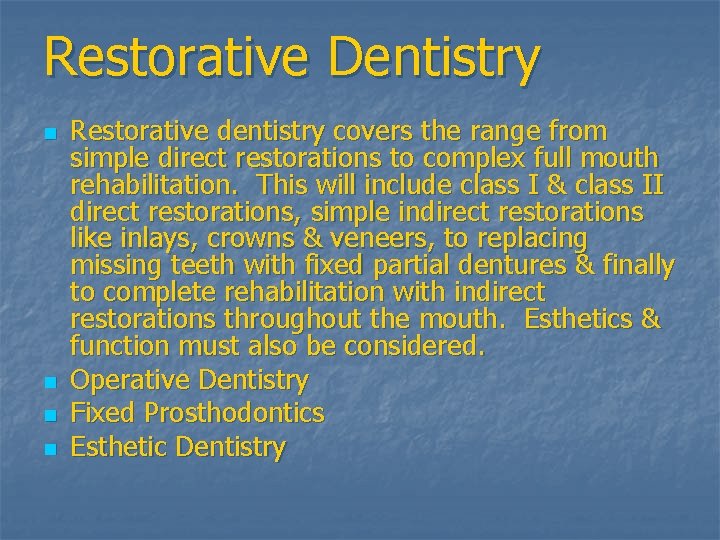 Restorative Dentistry

- Restorative dentistry covers the range from simple direct restorations to complex full mouth rehabilitation. This will include class I & class II direct restorations, simple indirect restorations like inlays, crowns & veneers, to replacing missing teeth with fixed partial dentures & finally to complete rehabilitation with indirect restorations throughout the mouth. Esthetics & function must also be considered.
- Operative Dentistry
- Fixed Prosthodontics
- Esthetic Dentistry